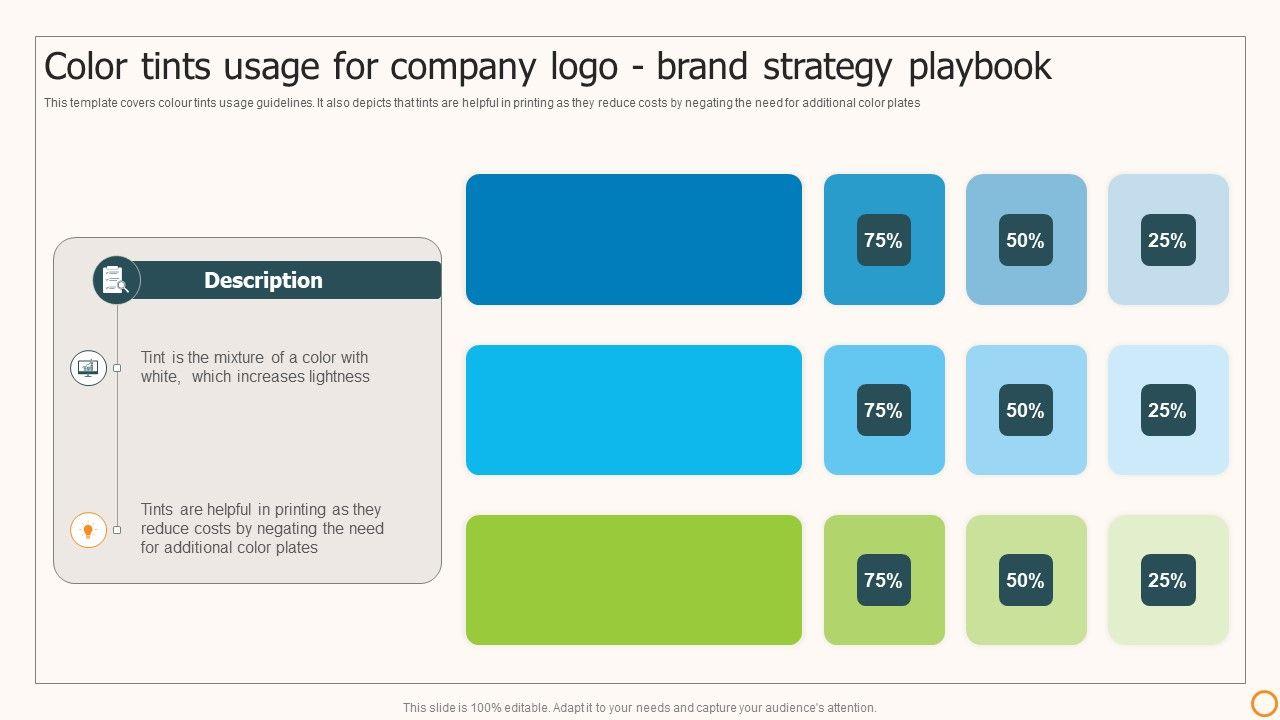 Color tints usage for company logo - brand strategy playbook

This template covers colour tints usage guidelines. It also depicts that tints are helpful in printing as they reduce costs by negating the need for additional color plates

Description

Tint is the mixture of a color with white, which increases lightness

Tints are helpful in printing as they reduce costs by negating the need for additional color plates

75%
50%
25%
75%
50%
25%
75%
50%
25%

This slide is 100% editable. Adapt it to your needs and capture your audience's attention.